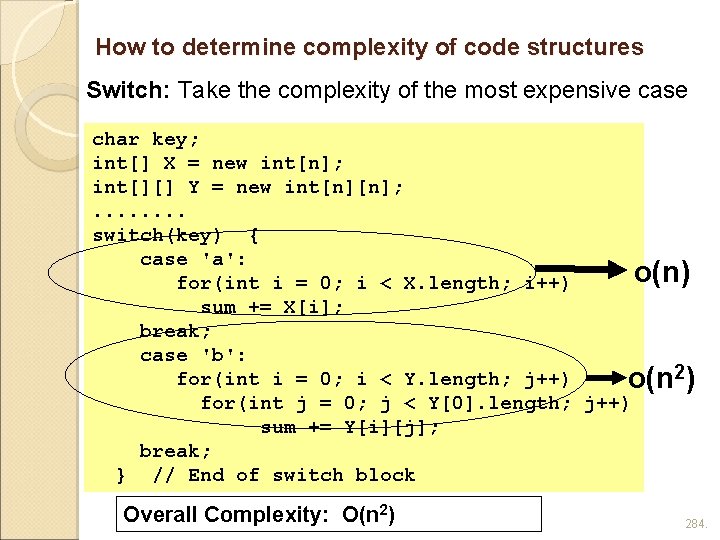 How to determine complexity of code structures

Switch: Take the complexity of the most expensive case

char key;
int[] X = new int[n];
int[][] Y = new int[n][n];
........
switch(key) {
case 'a':
for(int i = 0; i < X.length; i++)
sum += X[i];
break;
case 'b':
for(int i = 0; i < Y.length; j++)
for(int j = 0; j < Y[0].length; j++)
sum += Y[i][j];
break;
} // End of switch block

o(n)

o($n^2$)

Overall Complexity: O($n^2$)

284.